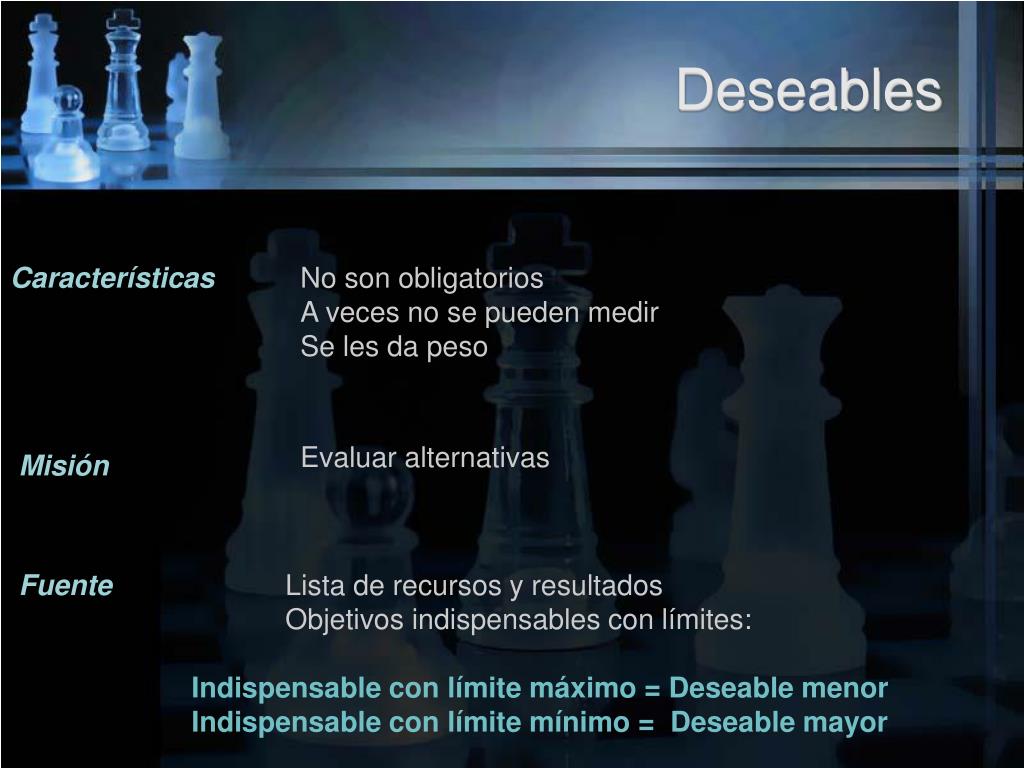 Deseables

Características

No son obligatorios
A veces no se pueden medir
Se les da peso

Misión

Evaluar alternativas

Fuente

Lista de recursos y resultados
Objetivos indispensables con límites:

Indispensable con límite máximo = Deseable menor
Indispensable con límite mínimo = Deseable mayor